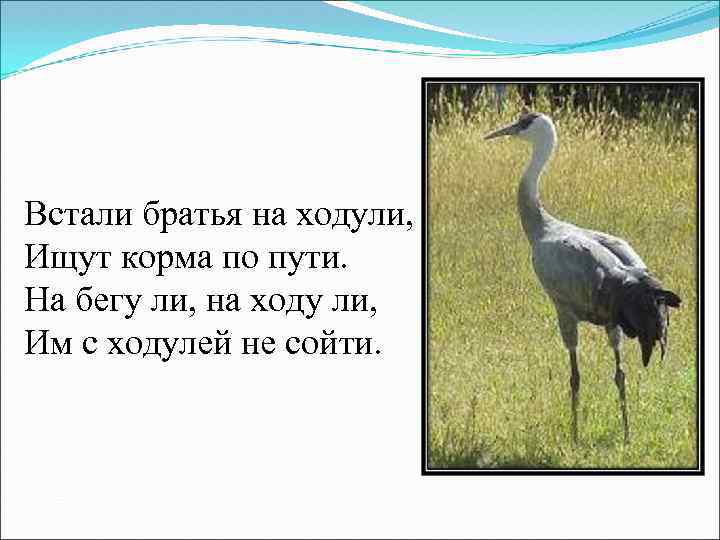 Встали братья на ходули,
Ищут корма по пути.
На бегу ли, на ходу ли,
Им с ходулей не сойти.